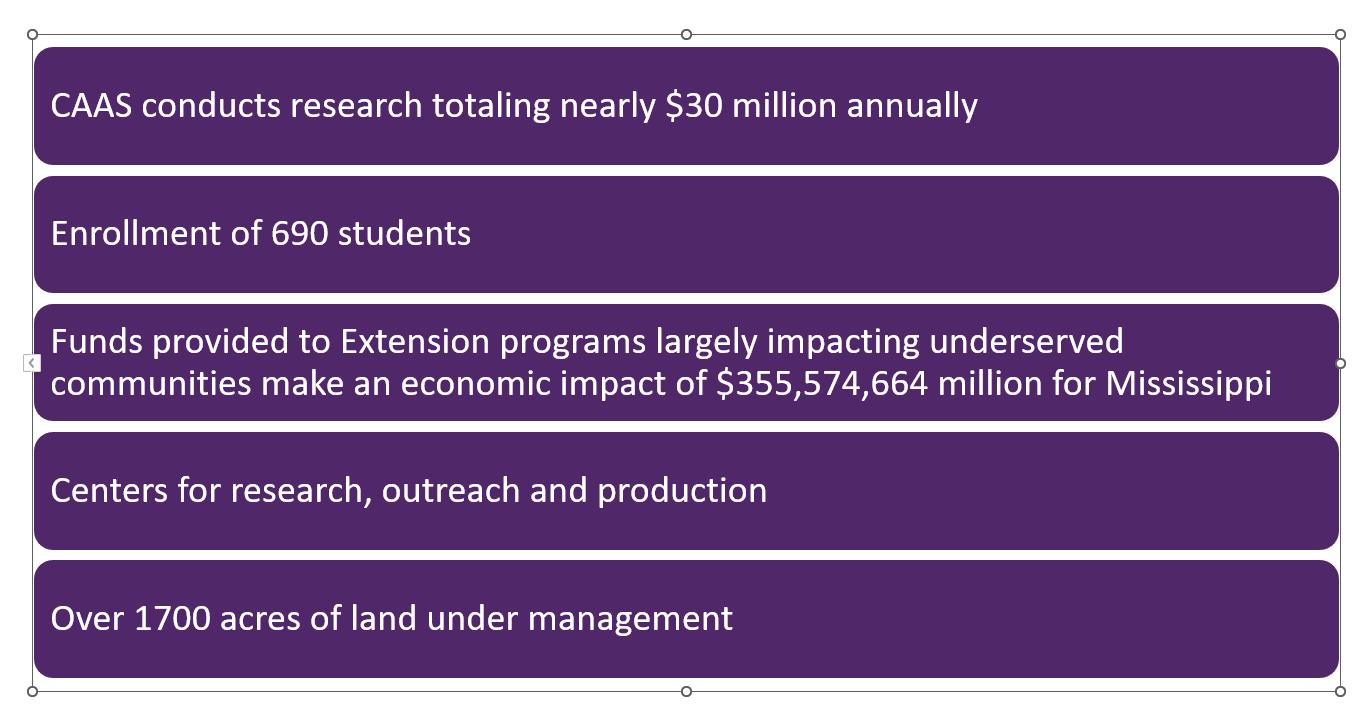 CAAS conducts research totaling nearly \$30 million annually

Enrollment of 690 students

Funds provided to Extension programs largely impacting underserved communities make an economic impact of \$355,574,664 million for Mississippi

Centers for research, outreach and production

Over 1700 acres of land under management